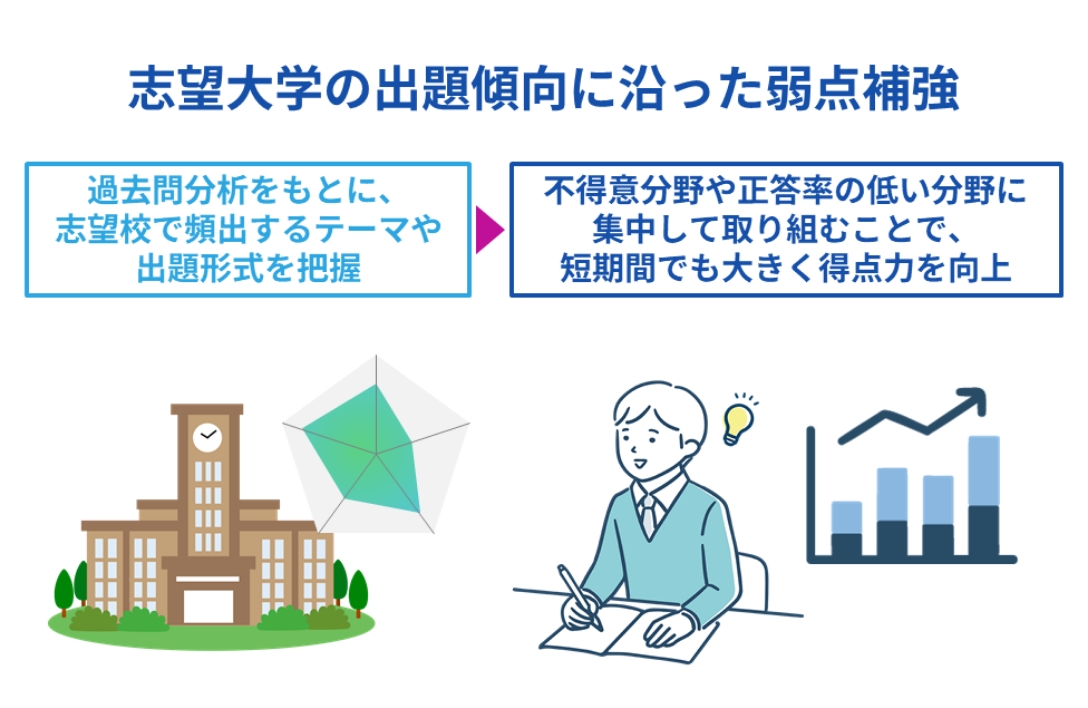 志望大学の出題傾向に沿った弱点補強

過去問分析をもとに、志望校で頻出するテーマや出題形式を把握

不得意分野や正答率の低い分野に集中して取り組むことで、短期間でも大きく得点力を向上